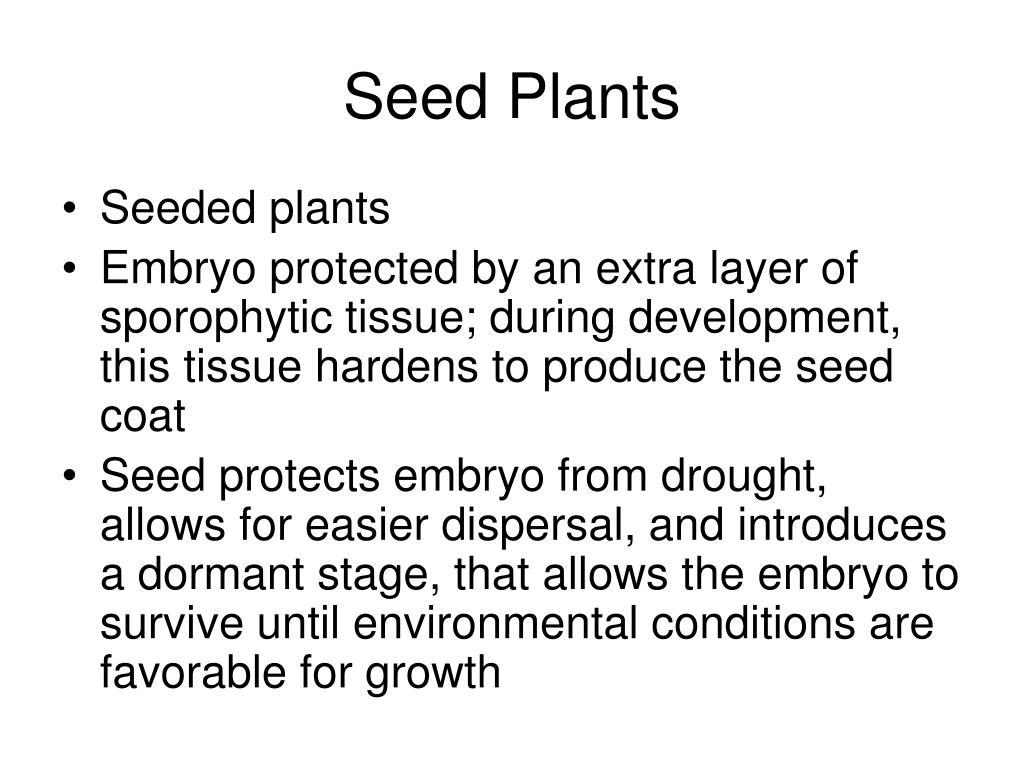 Seed Plants

• Seeded plants
• Embryo protected by an extra layer of sporophytic tissue; during development, this tissue hardens to produce the seed coat
• Seed protects embryo from drought, allows for easier dispersal, and introduces a dormant stage, that allows the embryo to survive until environmental conditions are favorable for growth